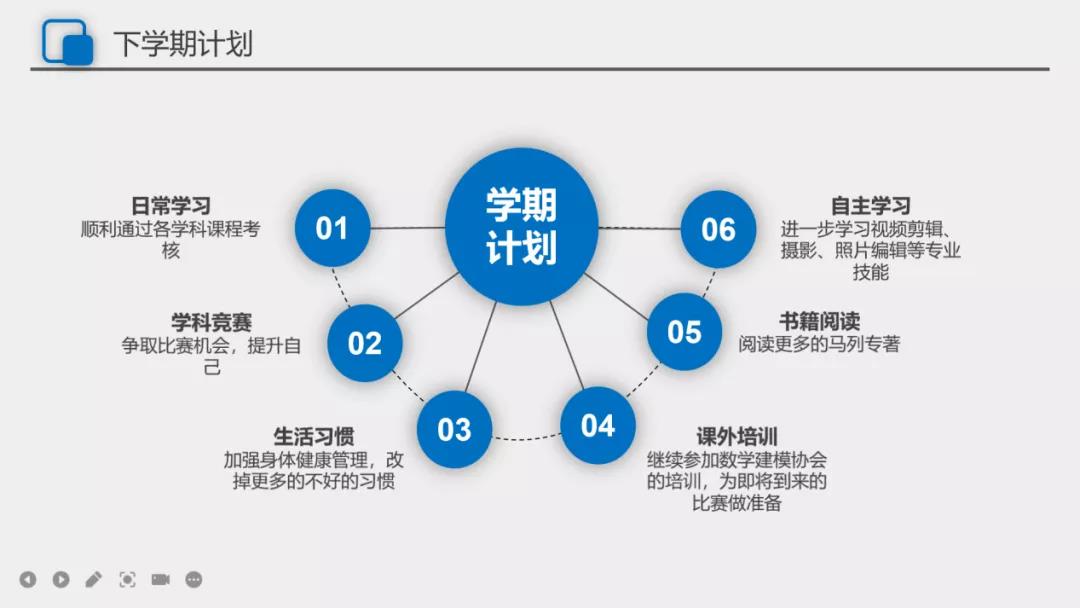 下学期计划

学期计划

01
日常学习
顺利通过各学科课程考核

02
学科竞赛
争取比赛机会，提升自己

03
生活习惯
加强身体健康管理，改掉更多的不好的习惯

04
课外培训
继续参加数学建模协会的培训，为即将到来的比赛做准备

05
书籍阅读
阅读更多的马列专著

06
自主学习
进一步学习视频剪辑、摄影、照片编辑等专业技能